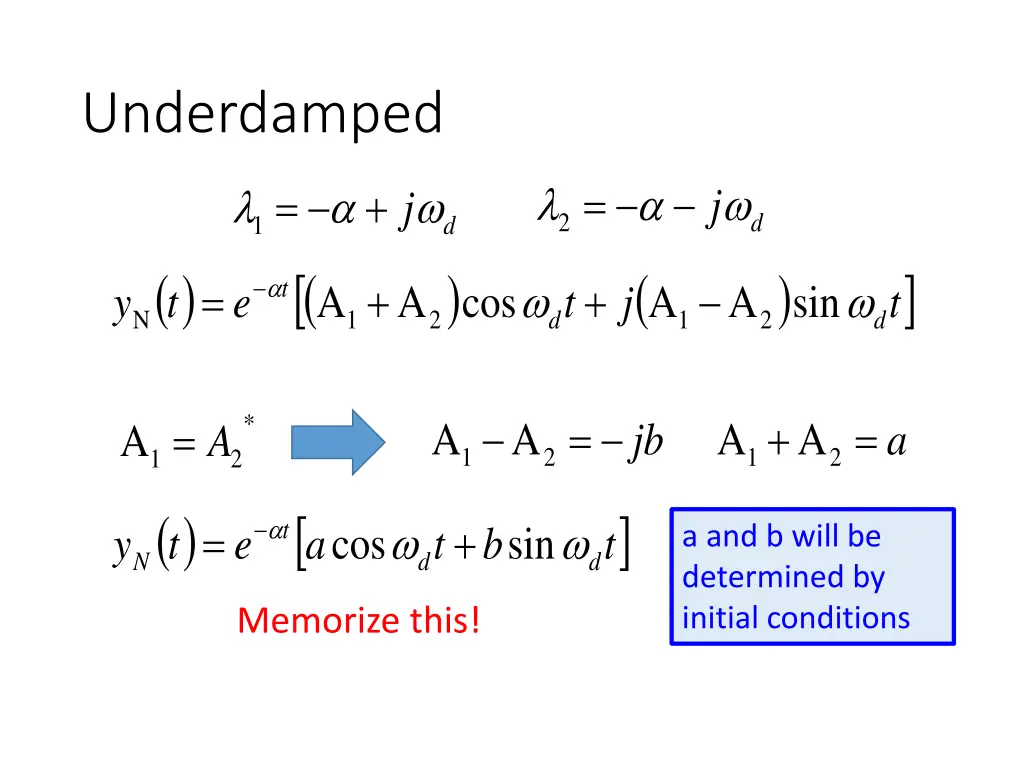 Underdamped

$\lambda_1 = -\alpha + j\omega_d$ $\lambda_2 = -\alpha - j\omega_d$

$y_N(t) = e^{-\alpha t}\left[(A_1 + A_2)\cos\omega_d t + j(A_1 - A_2)\sin\omega_d t\right]$

$A_1 = A_2^*$ $A_1 - A_2 = -jb$ $A_1 + A_2 = a$

$y_N(t) = e^{-\alpha t}\left[a\cos\omega_d t + b\sin\omega_d t\right]$

a and b will be determined by initial conditions

Memorize this!